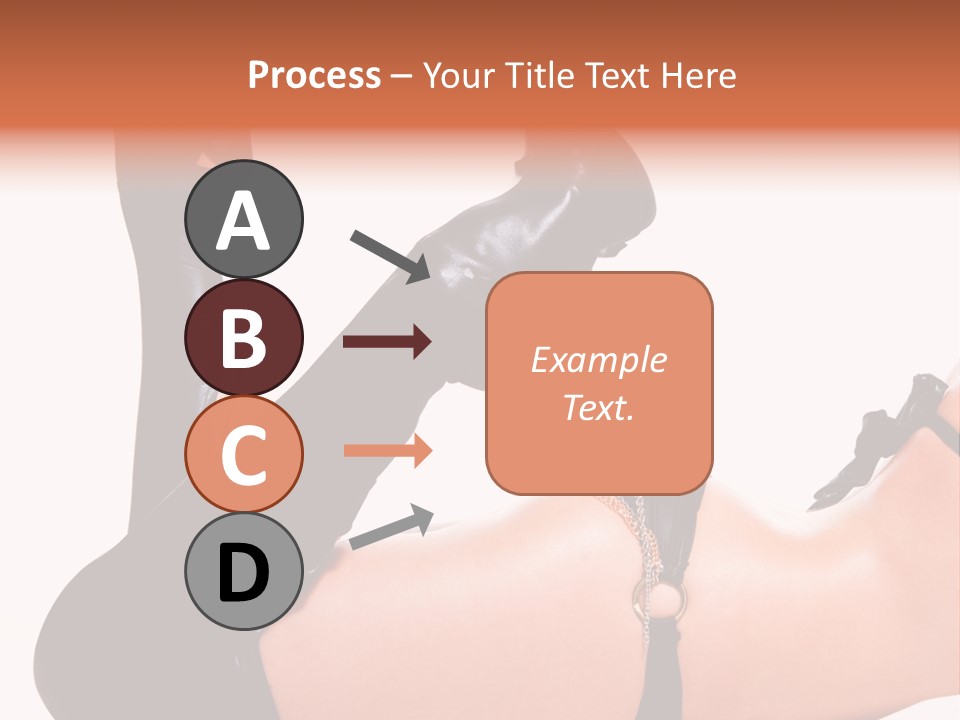 Process – Your Title Text Here

A

B

C

D

Example Text.